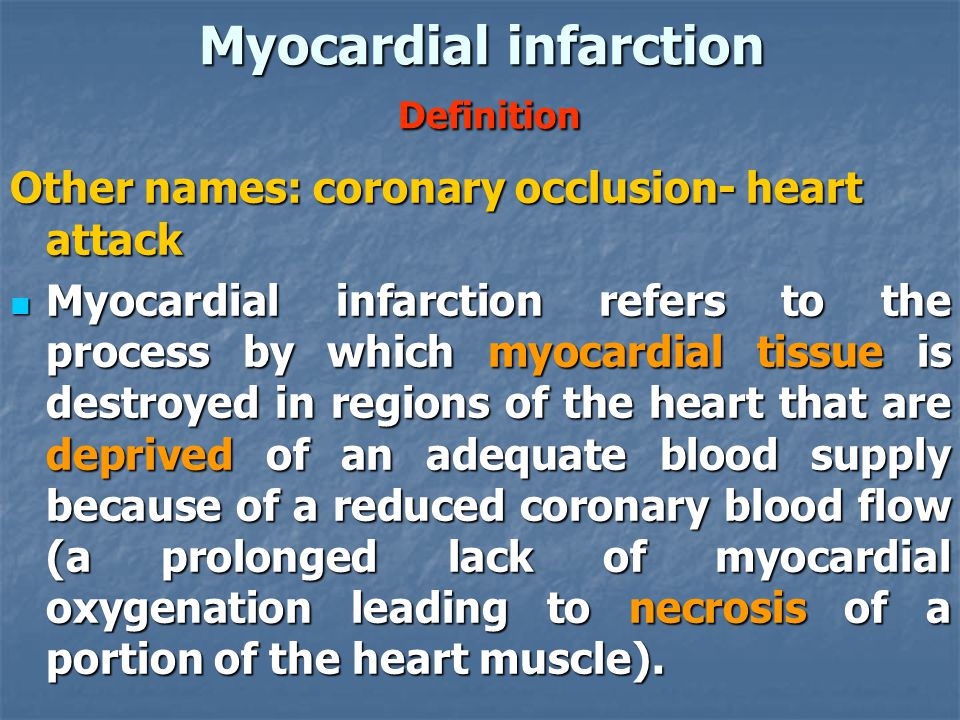 Myocardial infarction

Definition

Other names: coronary occlusion- heart attack

Myocardial infarction refers to the process by which myocardial tissue is destroyed in regions of the heart that are deprived of an adequate blood supply because of a reduced coronary blood flow (a prolonged lack of myocardial oxygenation leading to necrosis of a portion of the heart muscle).